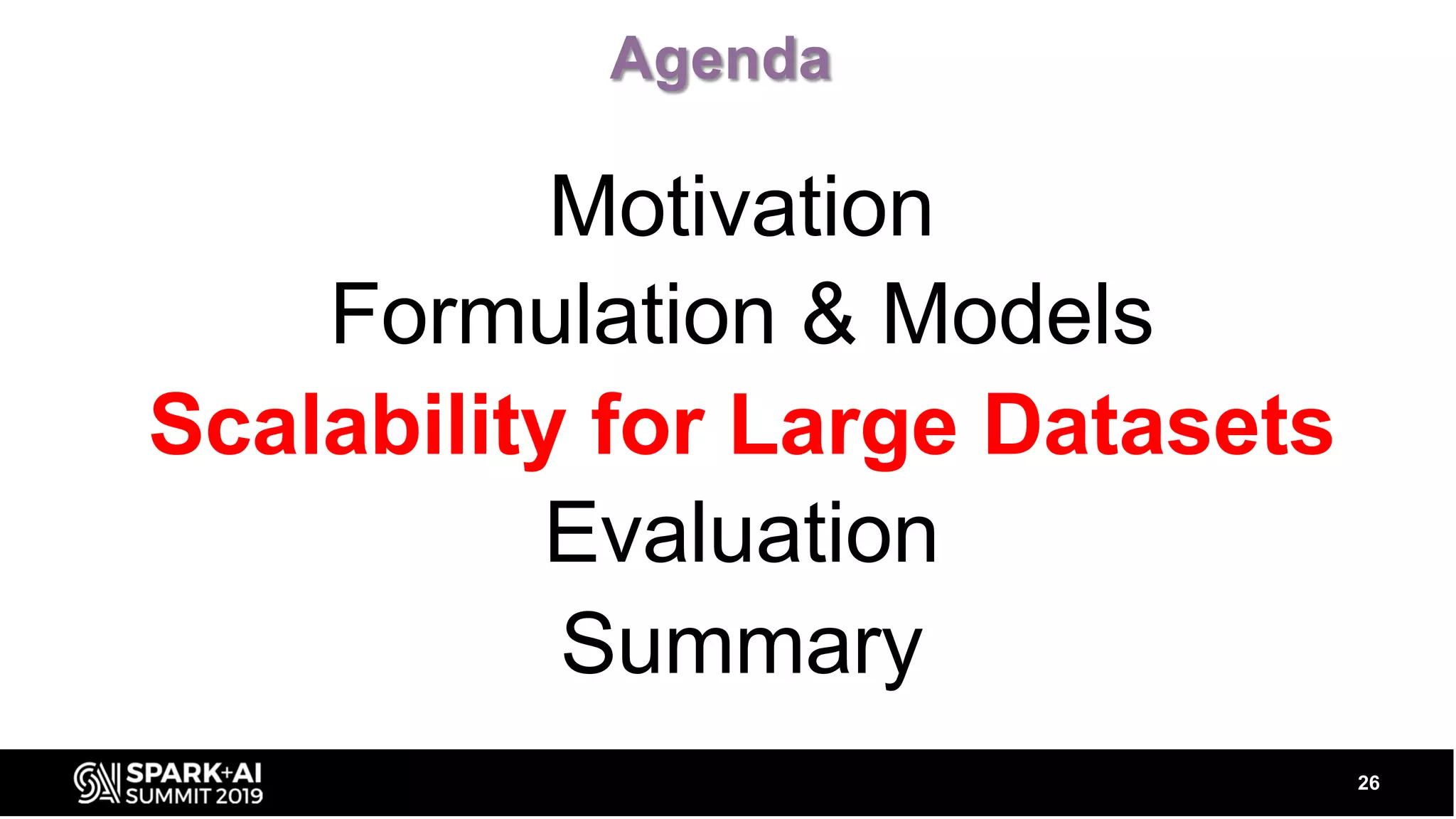 Agenda

Motivation

Formulation & Models

Scalability for Large Datasets

Evaluation

Summary

SPARK+AI SUMMIT 2019

26